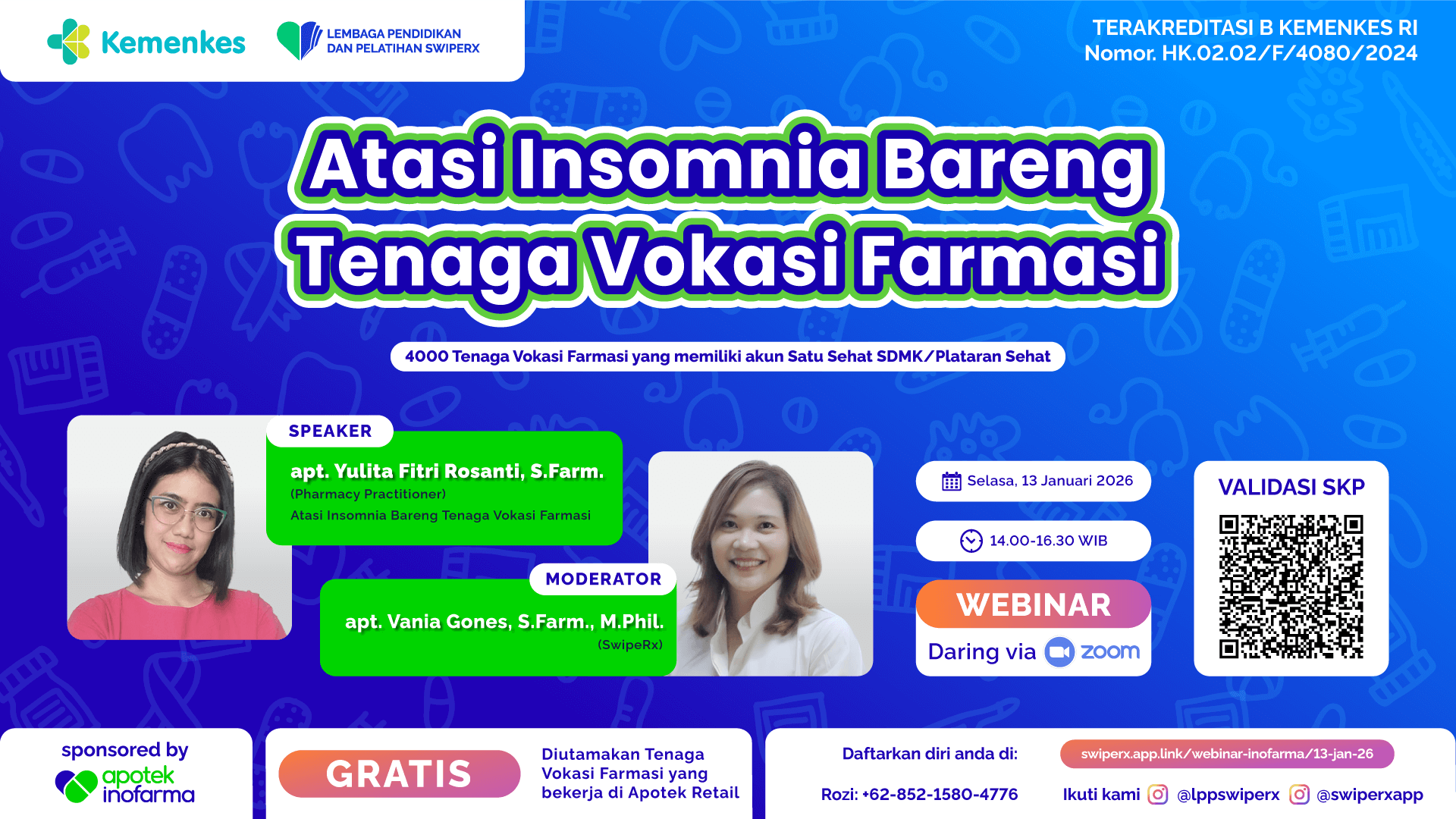 Kemenkes

LEMBAGA PENDIDIKAN DAN PELATIHAN SWIPERX

TERAKREDITASI B KEMENKES RI
Nomor. HK.02.02/F/4080/2024

Atasi Insomnia Bareng Tenaga Vokasi Farmasi

4000 Tenaga Vokasi Farmasi yang memiliki akun Satu Sehat SDMK/Plataran Sehat

SPEAKER
apt. Yulita Fitri Rosanti, S.Farm.
(Pharmacy Practitioner)
Atasi Insomnia Bareng Tenaga Vokasi Farmasi

MODERATOR
apt. Vania Gones, S.Farm., M.Phil.
(SwipeRx)

Selasa, 13 Januari 2026

14.00-16.30 WIB

WEBINAR
Daring via zoom

VALIDASI SKP

sponsored by
apotek inofarma

GRATIS

Diutamakan Tenaga Vokasi Farmasi yang bekerja di Apotek Retail

Daftarkan diri anda di:
swiperx.app.link/webinar-inofarma/13-jan-26

Rozi: +62-852-1580-4776

Ikuti kami @lppswiperx @swiperxapp